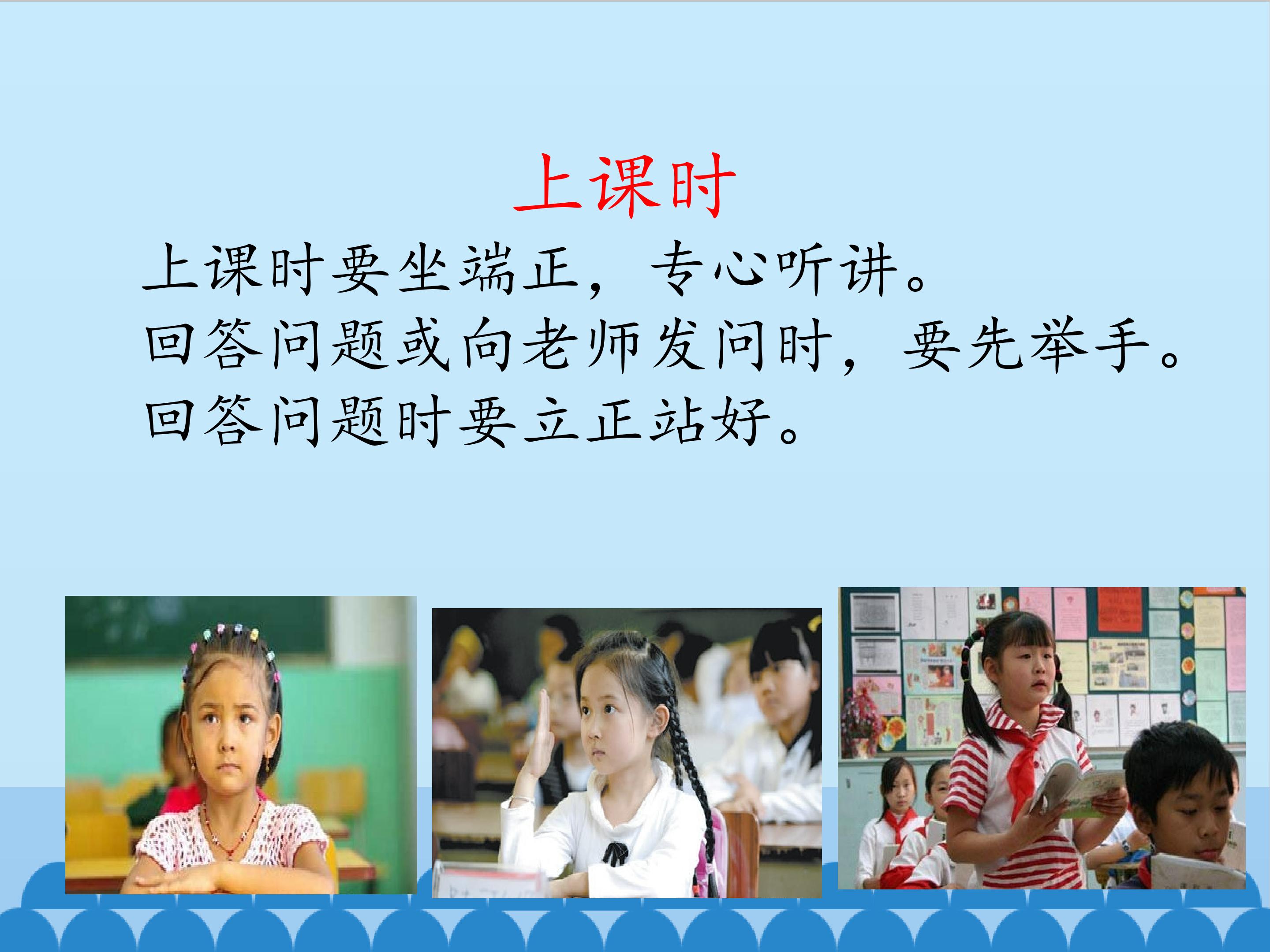 上课时

上课时要坐端正，专心听讲。

回答问题或向老师发问时，要先举手。

回答问题时要立正站好。